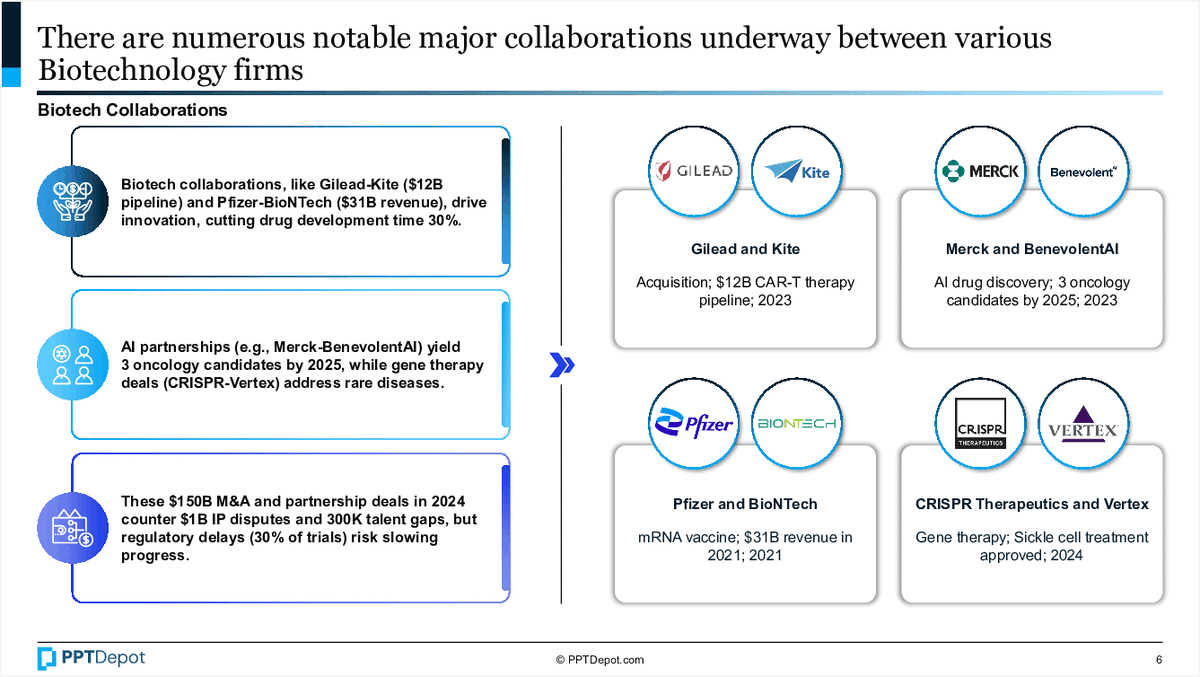 There are numerous notable major collaborations underway between various Biotechnology firms

Biotech Collaborations

Biotech collaborations, like Gilead-Kite ($12B pipeline) and Pfizer-BioNTech ($31B revenue), drive innovation, cutting drug development time 30%.

AI partnerships (e.g., Merck-BenevolentAI) yield 3 oncology candidates by 2025, while gene therapy deals (CRISPR-Vertex) address rare diseases.

These $150B M&A and partnership deals in 2024 counter $1B IP disputes and 300K talent gaps, but regulatory delays (30% of trials) risk slowing progress.

GILEAD Kite

Gilead and Kite

Acquisition; $12B CAR-T therapy pipeline; 2023

MERCK Benevolent

Merck and BenevolentAI

AI drug discovery; 3 oncology candidates by 2025; 2023

Pfizer BIONTECH

Pfizer and BioNTech

mRNA vaccine; $31B revenue in 2021; 2021

CRISPR THERAPEUTICS VERTEX

CRISPR Therapeutics and Vertex

Gene therapy; Sickle cell treatment approved; 2024

PPTDepot

© PPTDepot.com

6